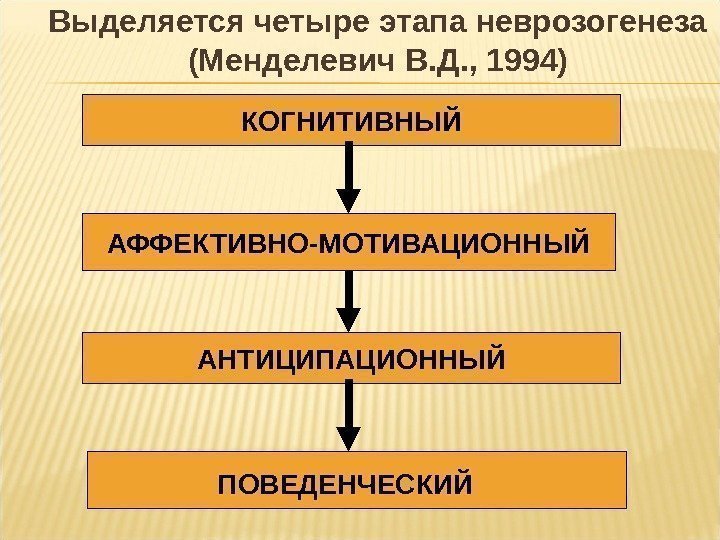 Выделяется четыре этапа неврозогенеза (Менделевич В.Д., 1994)

КОГНИТИВНЫЙ

АФФЕКТИВНО-МОТИВАЦИОННЫЙ

АНТИЦИПАЦИОННЫЙ

ПОВЕДЕНЧЕСКИЙ